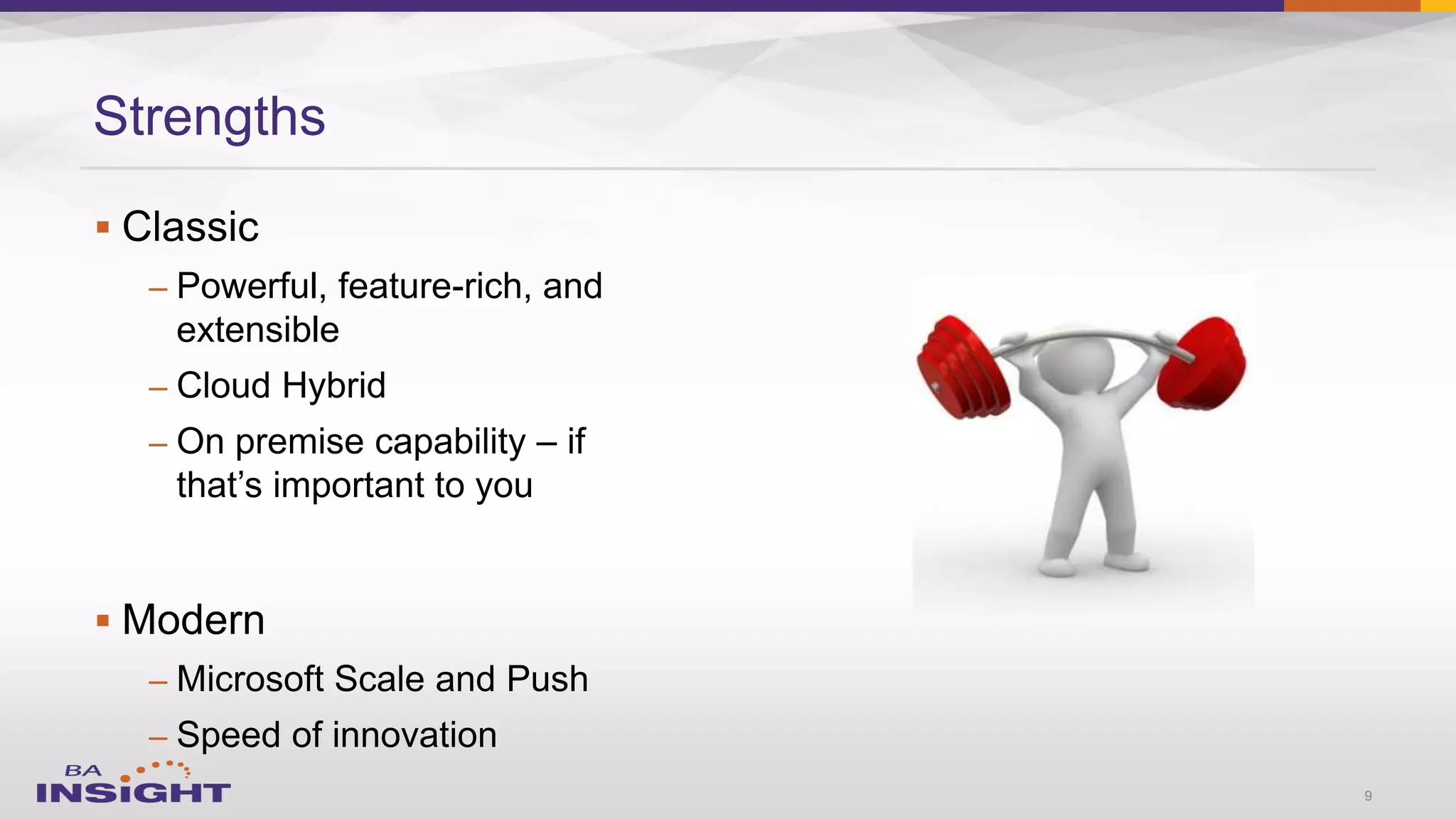 Strengths

▪ Classic

– Powerful, feature-rich, and extensible

– Cloud Hybrid

– On premise capability – if that's important to you

▪ Modern

– Microsoft Scale and Push

– Speed of innovation

BA INSIGHT

9